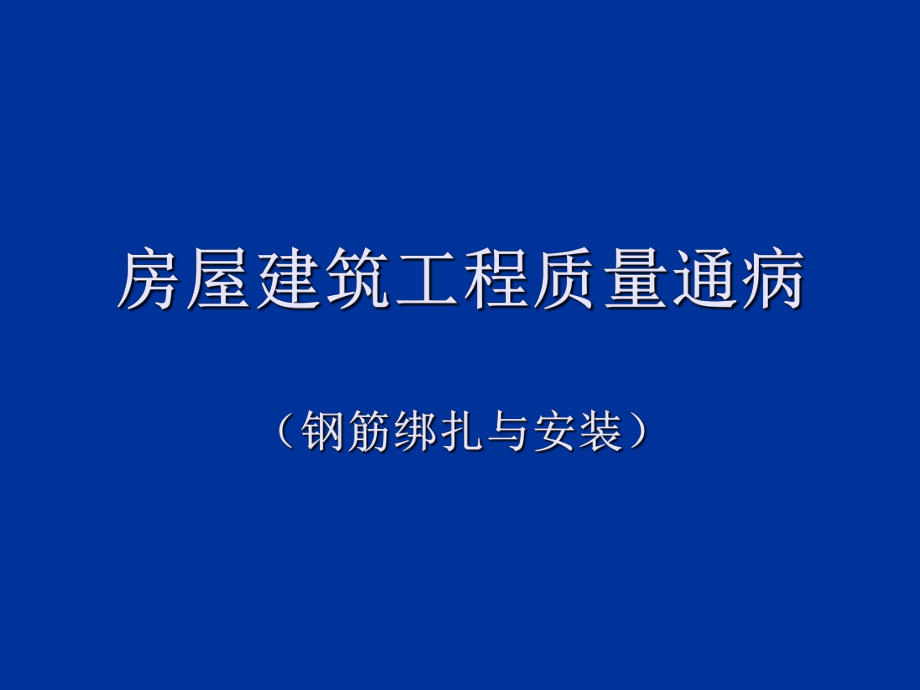 房屋建筑工程质量通病

（钢筋绑扎与安装）